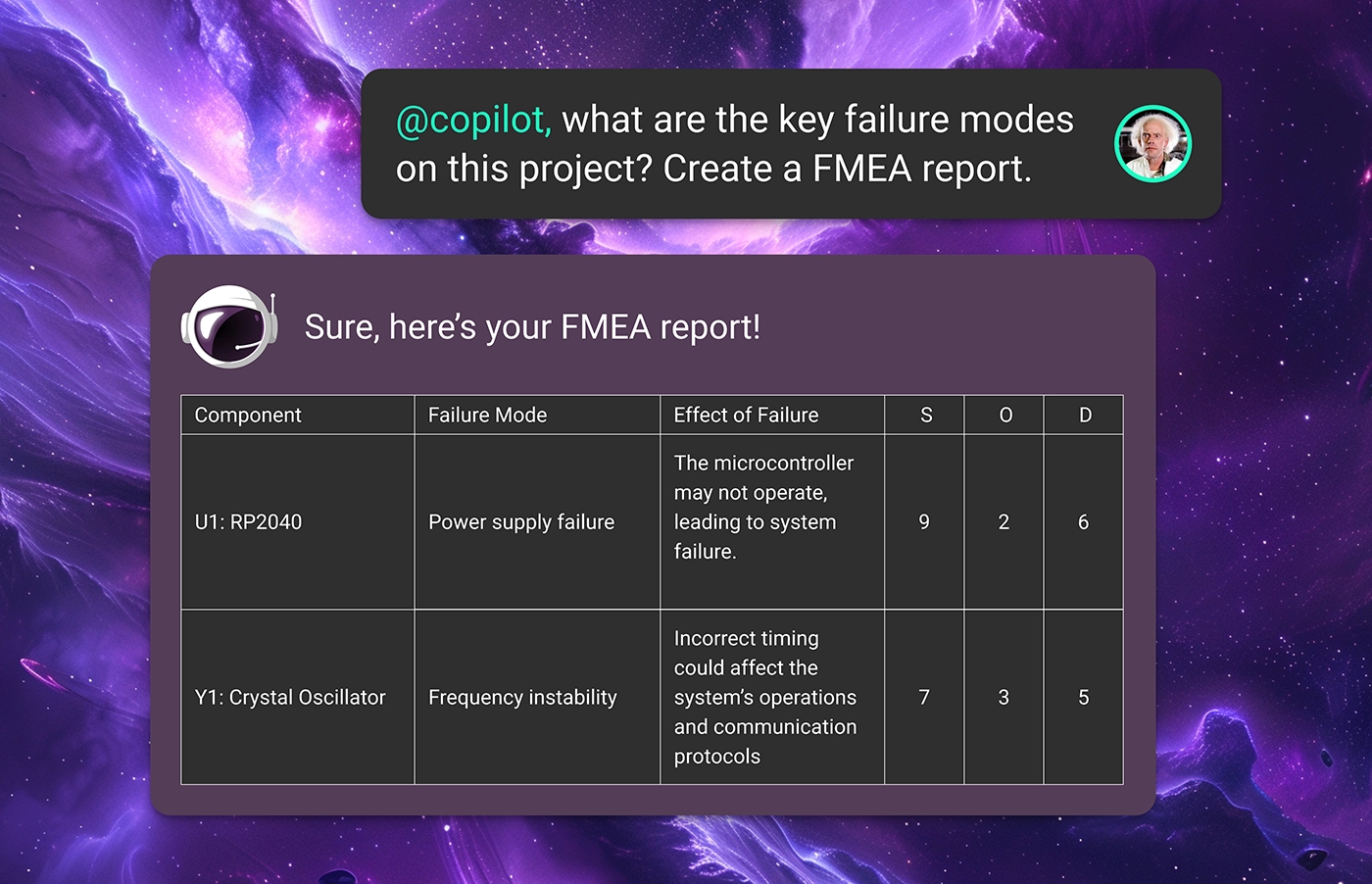 @copilot, what are the key failure modes on this project? Create a FMEA report.

Sure, here's your FMEA report!

| Component | Failure Mode | Effect of Failure | S | O | D |
|---|---|---|---|---|---|
| U1: RP2040 | Power supply failure | The microcontroller may not operate, leading to system failure. | 9 | 2 | 6 |
| Y1: Crystal Oscillator | Frequency instability | Incorrect timing could affect the system's operations and communication protocols | 7 | 3 | 5 |